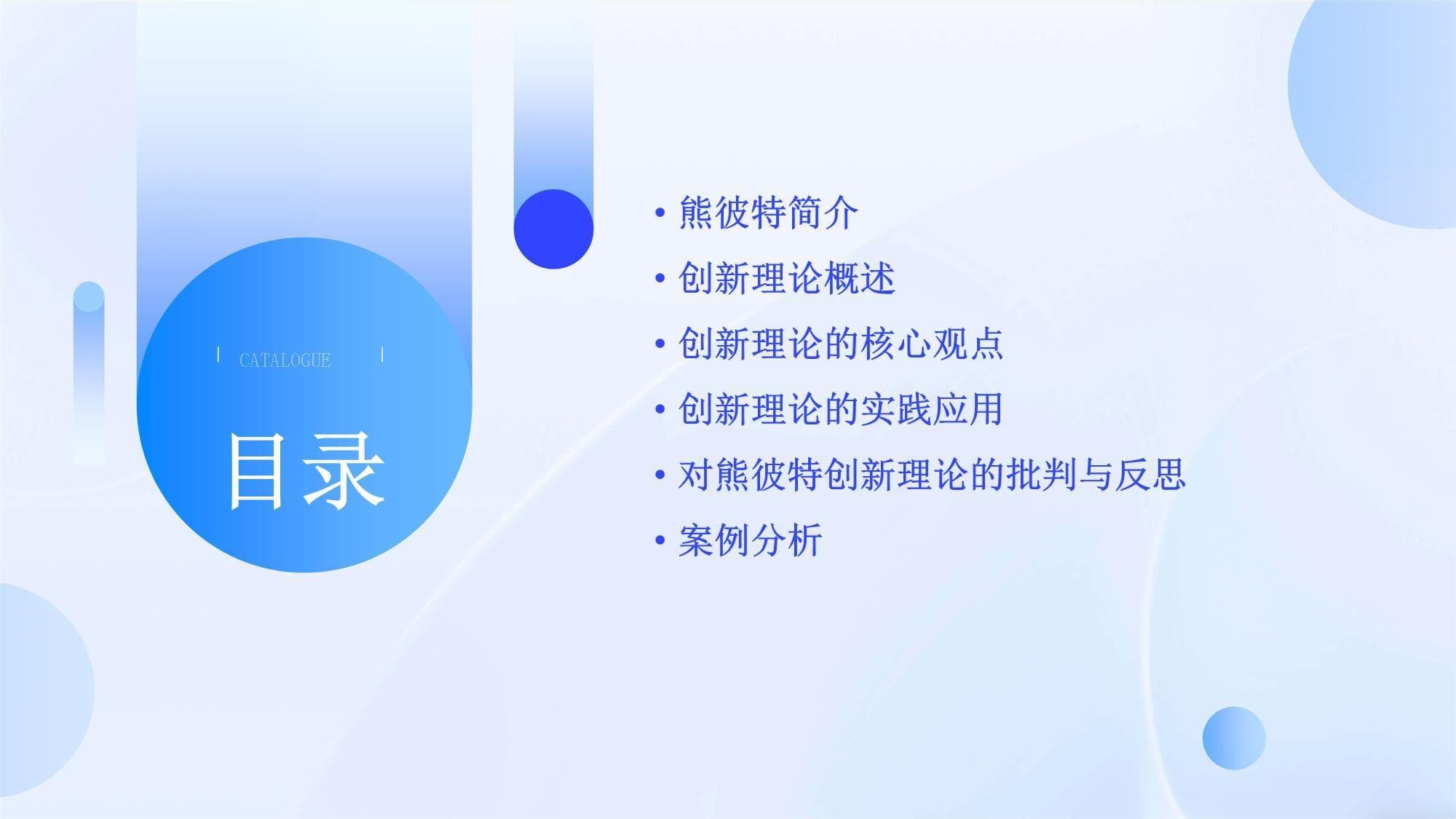 CATALOGUE

目录

• 熊彼特简介
• 创新理论概述
• 创新理论的核心观点
• 创新理论的实践应用
• 对熊彼特创新理论的批判与反思
• 案例分析